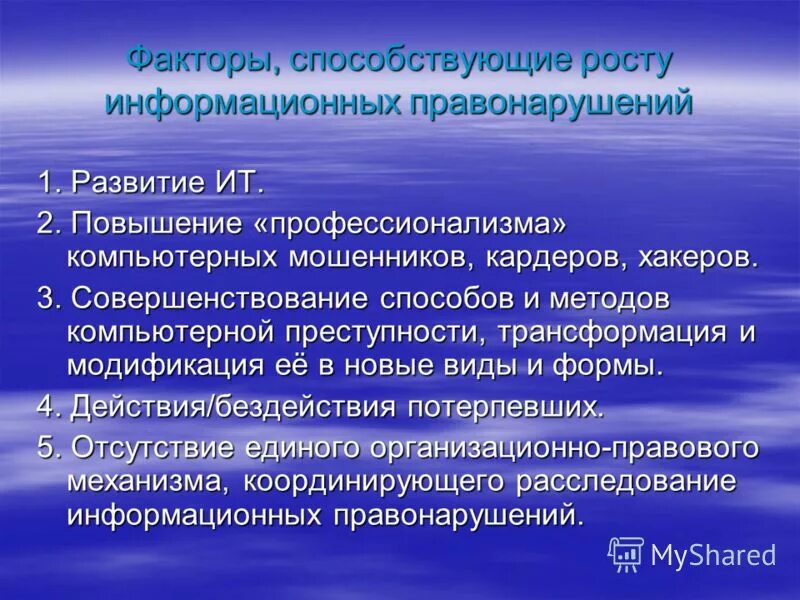 Факторы, способствующие росту информационных правонарушений

1. Развитие ИТ.

2. Повышение «профессионализма» компьютерных мошенников, кардеров, хакеров.

3. Совершенствование способов и методов компьютерной преступности, трансформация и модификация её в новые виды и формы.

4. Действия/бездействия потерпевших.

5. Отсутствие единого организационно-правового механизма, координирующего расследование информационных правонарушений.

MyShared